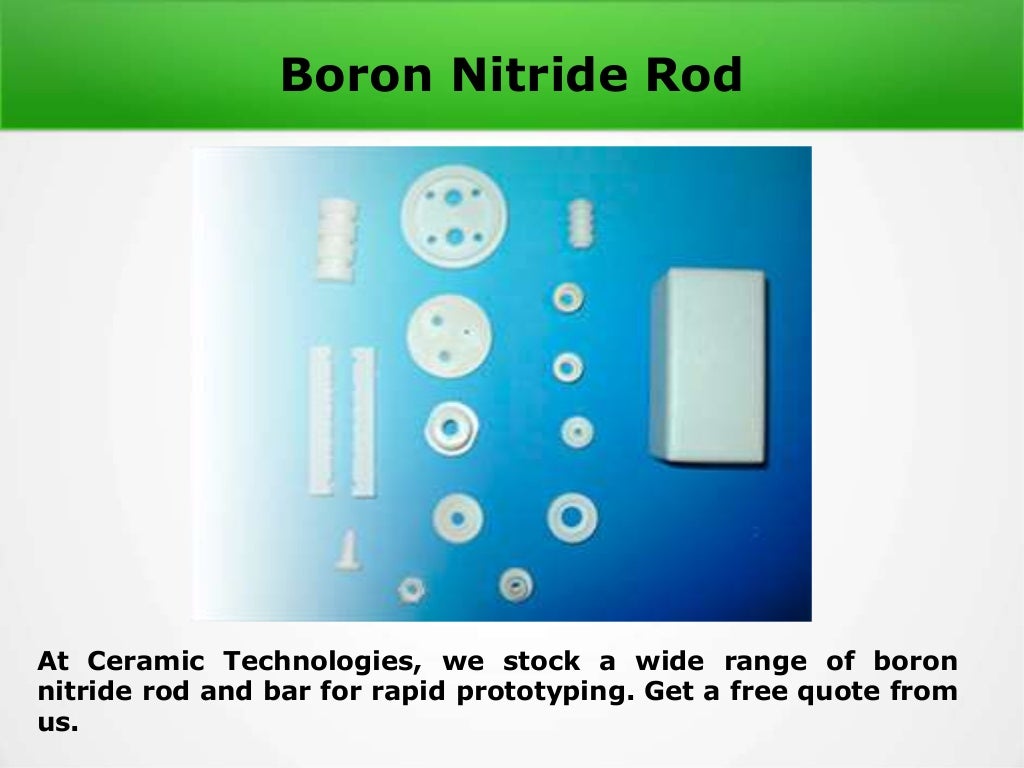 Boron Nitride Rod

At Ceramic Technologies, we stock a wide range of boron nitride rod and bar for rapid prototyping. Get a free quote from us.